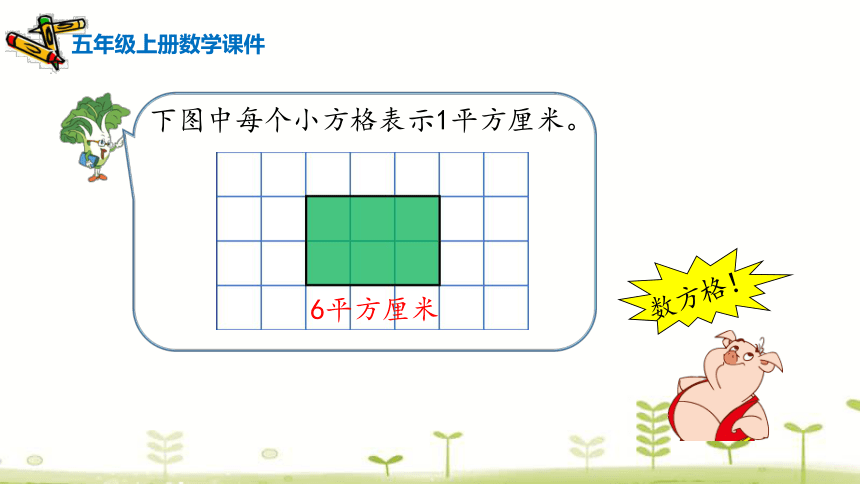 五年级上册数学课件

下图中每个小方格表示1平方厘米。

6平方厘米

数方格！